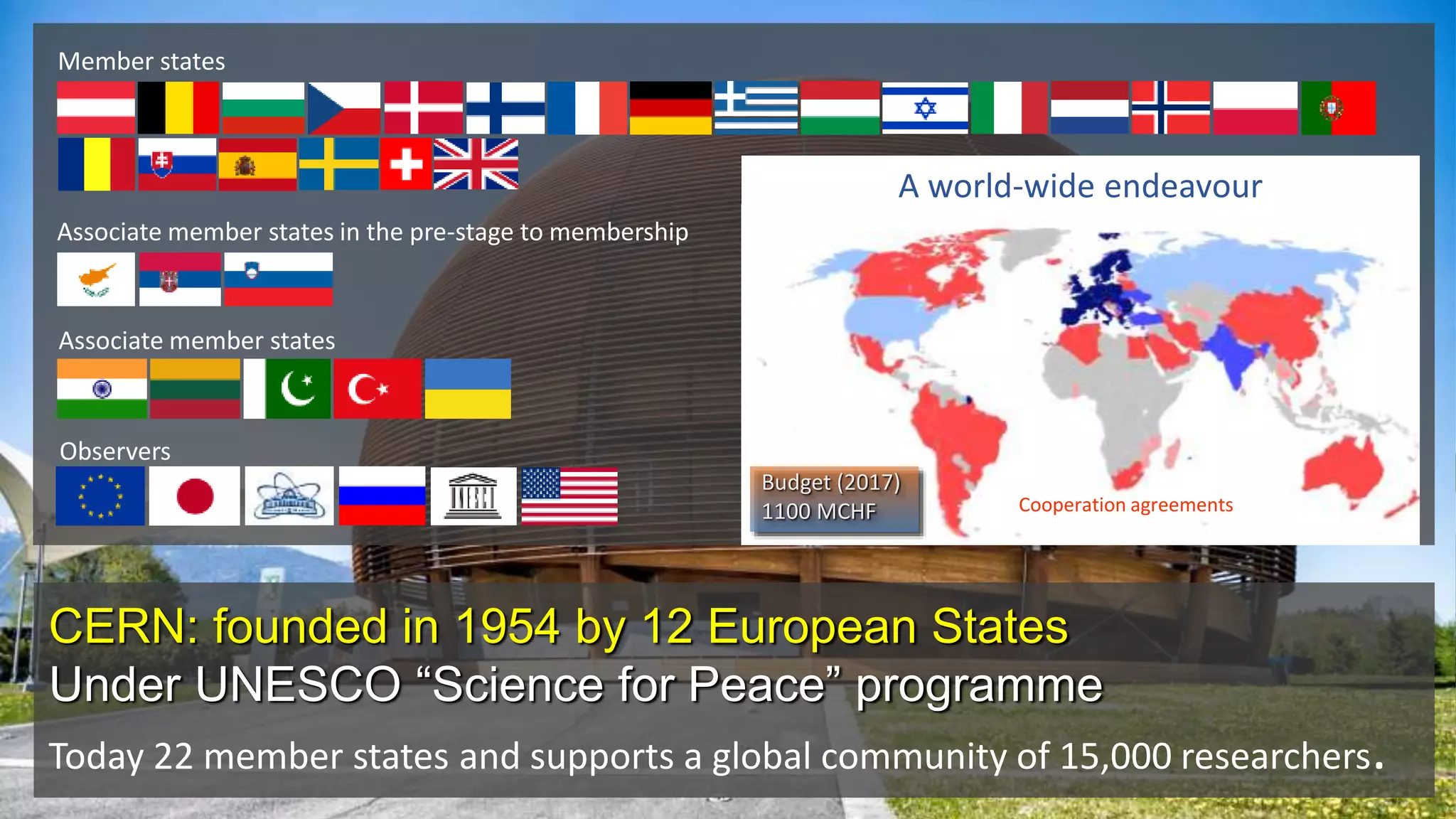 Member states

Associate member states in the pre-stage to membership

Associate member states

Observers

A world-wide endeavour

Budget (2017)
1100 MCHF

Cooperation agreements

CERN: founded in 1954 by 12 European States
Under UNESCO “Science for Peace” programme

Today 22 member states and supports a global community of 15,000 researchers.